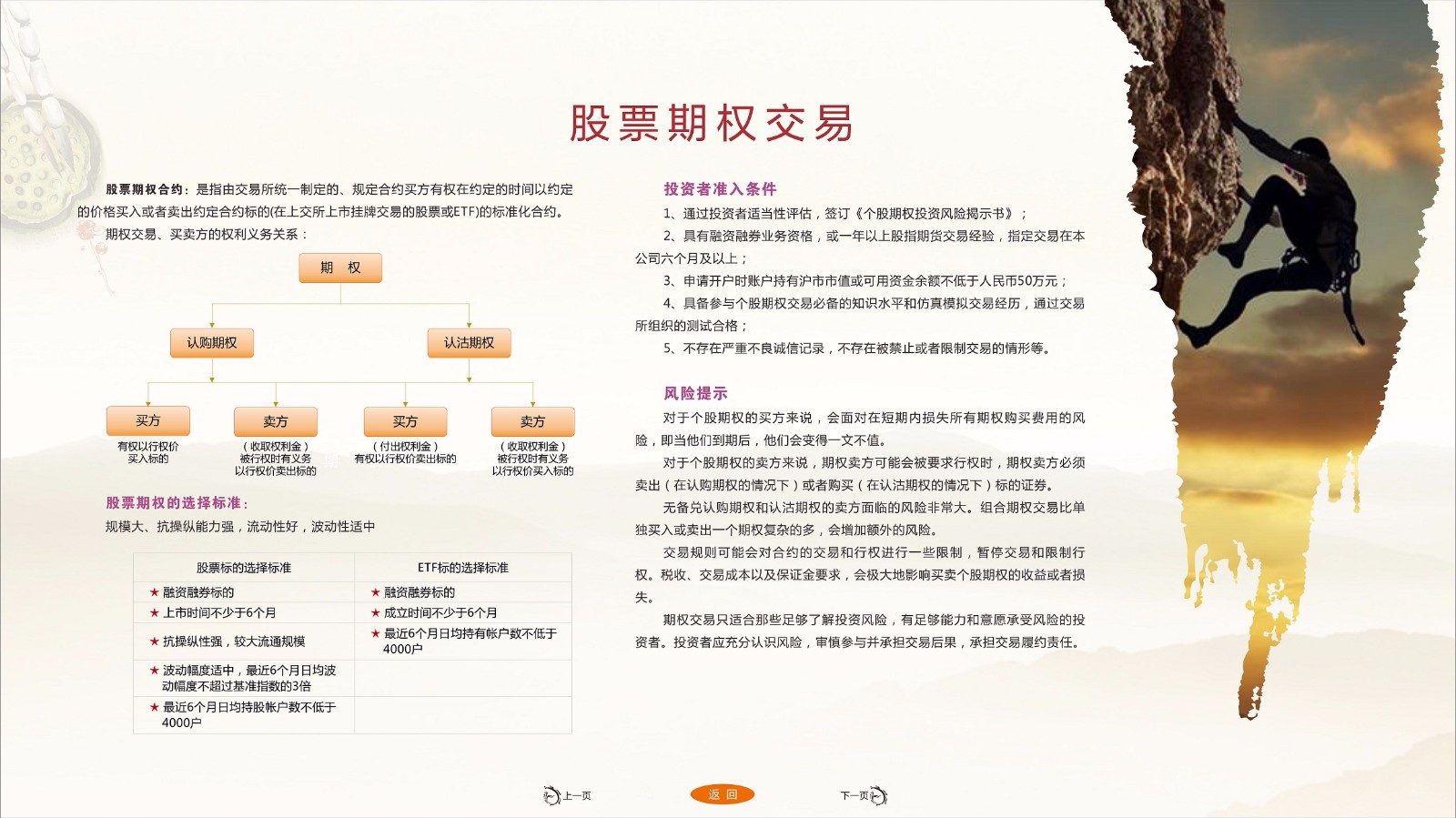 股票期权交易

股票期权合约：是指由交易所统一制定的、规定合约买方有权在约定的时间以约定的价格买入或者卖出约定合约标的(在上交所上市挂牌交易的股票或ETF)的标准化合约。

期权交易、买卖方的权利义务关系：

期 权

认购期权

认沽期权

买方
有权以行权价买入标的

卖方
（收取权利金）被行权时有义务以行权价卖出标的

买方
（付出权利金）有权以行权价卖出标的

卖方
（收取权利金）被行权时有义务以行权价买入标的

股票期权的选择标准：

规模大、抗操纵能力强，流动性好，波动性适中

| 股票标的选择标准 | ETF标的选择标准 |
|---|---|
| ★ 融资融券标的 | ★ 融资融券标的 |
| ★ 上市时间不少于6个月 | ★ 成立时间不少于6个月 |
| ★ 抗操纵性强，较大流通规模 | ★ 最近6个月日均持有帐户数不低于4000户 |
| ★ 波动幅度适中，最近6个月日均波动幅度不超过基准指数的3倍 | |
| ★ 最近6个月日均持股帐户数不低于4000户 | |

投资者准入条件

1、通过投资者适当性评估，签订《个股期权投资风险揭示书》；

2、具有融资融券业务资格，或一年以上股指期货交易经验，指定交易在本公司六个月及以上；

3、申请开户时账户持有沪市市值或可用资金余额不低于人民币50万元；

4、具备参与个股期权交易必备的知识水平和仿真模拟交易经历，通过交易所组织的测试合格；

5、不存在严重不良诚信记录，不存在被禁止或者限制交易的情形等。

风险提示

对于个股期权的买方来说，会面对在短期内损失所有期权购买费用的风险，即当他们到期后，他们会变得一文不值。

对于个股期权的卖方来说，期权卖方可能会被要求行权时，期权卖方必须卖出（在认购期权的情况下）或者购买（在认沽期权的情况下）标的证券。

无备兑认购期权和认沽期权的卖方面临的风险非常大。组合期权交易比单独买入或卖出一个期权复杂的多，会增加额外的风险。

交易规则可能会对合约的交易和行权进行一些限制，暂停交易和限制行权。税收、交易成本以及保证金要求，会极大地影响买卖个股期权的收益或者损失。

期权交易只适合那些足够了解投资风险，有足够能力和意愿承受风险的投资者。投资者应充分认识风险，审慎参与并承担交易后果，承担交易履约责任。

上一页

返 回

下一页